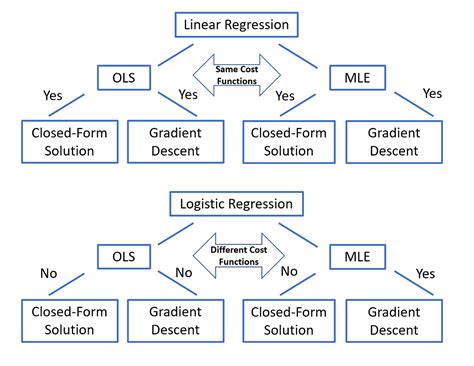 Linear Regression

OLS

Same Cost Functions

MLE

Yes

Yes

Yes

Yes

Closed-Form Solution

Gradient Descent

Closed-Form Solution

Gradient Descent

Logistic Regression

OLS

Different Cost Functions

MLE

No

No

No

Yes

Closed-Form Solution

Gradient Descent

Closed-Form Solution

Gradient Descent